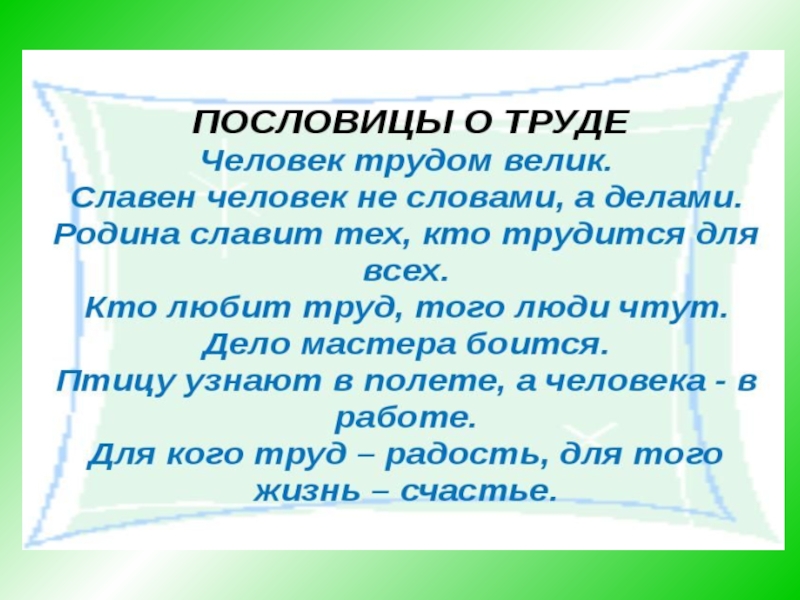 ПОСЛОВИЦЫ О ТРУДЕ

Человек трудом велик.

Славен человек не словами, а делами.

Родина славит тех, кто трудится для всех.

Кто любит труд, того люди чтут.

Дело мастера боится.

Птицу узнают в полете, а человека - в работе.

Для кого труд – радость, для того жизнь – счастье.